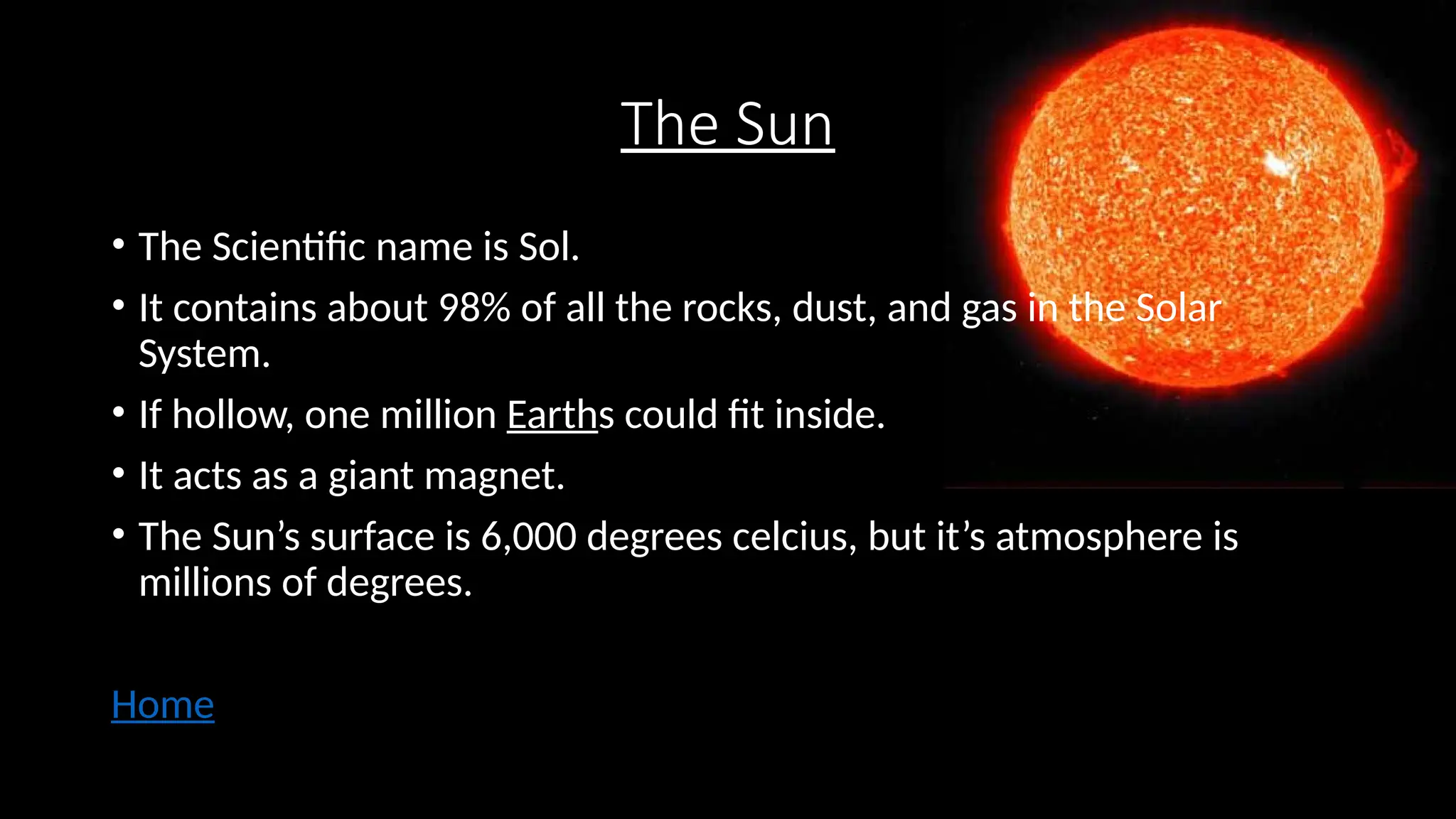 The Sun

• The Scientific name is Sol.
• It contains about 98% of all the rocks, dust, and gas in the Solar System.
• If hollow, one million Earths could fit inside.
• It acts as a giant magnet.
• The Sun’s surface is 6,000 degrees celcius, but it’s atmosphere is millions of degrees.

Home